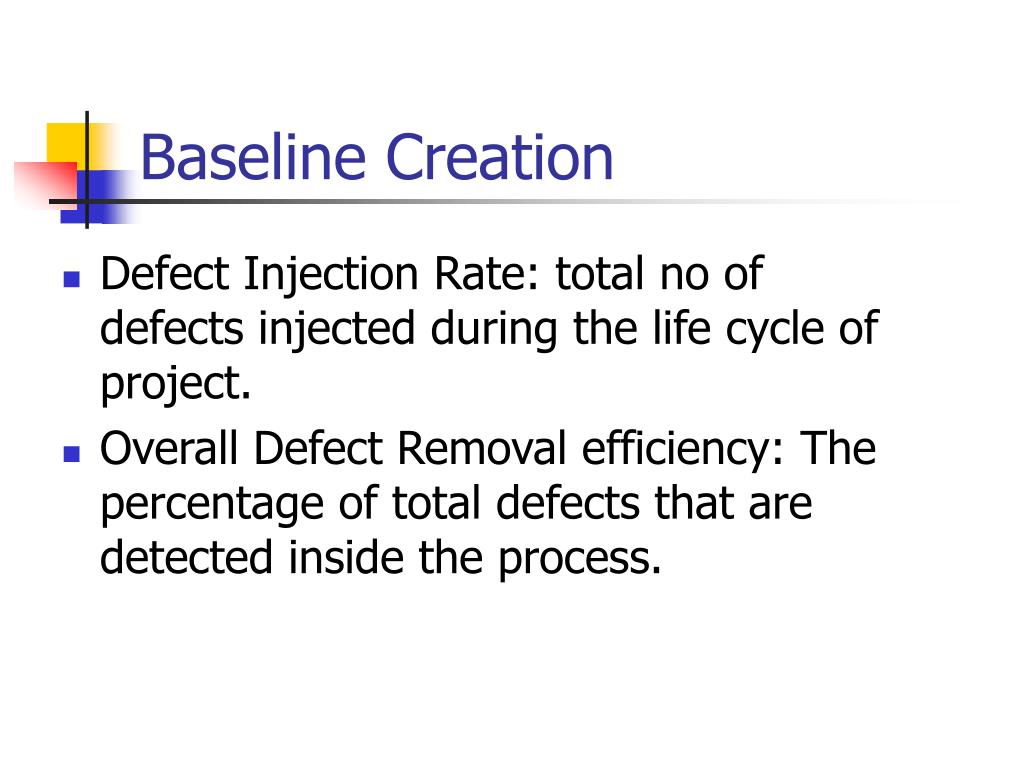 Baseline Creation

- Defect Injection Rate: total no of defects injected during the life cycle of project.
- Overall Defect Removal efficiency: The percentage of total defects that are detected inside the process.